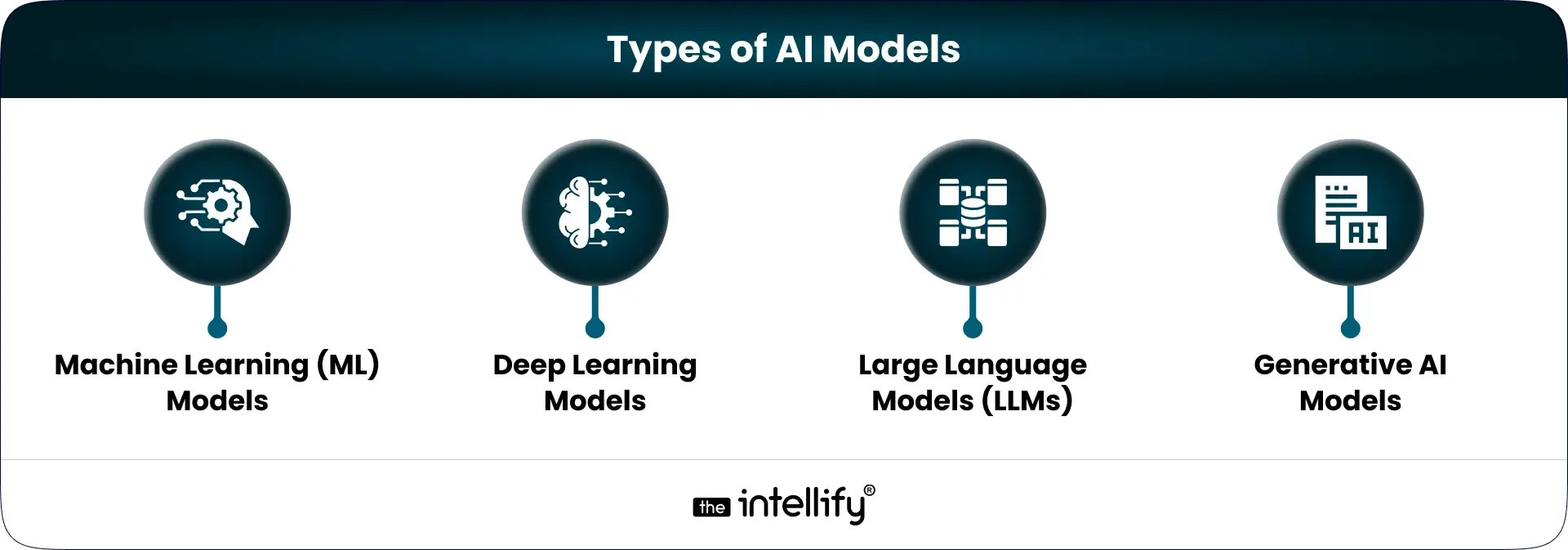 Types of AI Models

AI

Machine Learning (ML) Models

Deep Learning Models

Large Language Models (LLMs)

Generative AI Models

the intellify®